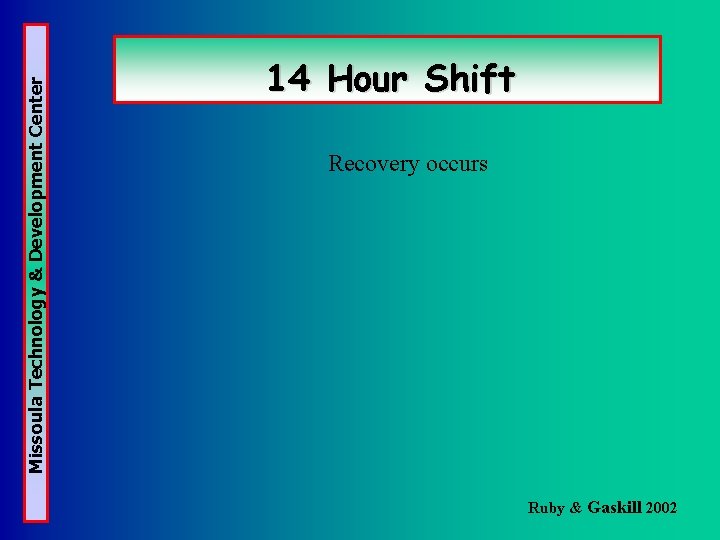 Missoula Technology & Development Center

14 Hour Shift

Recovery occurs

Ruby & Gaskill 2002